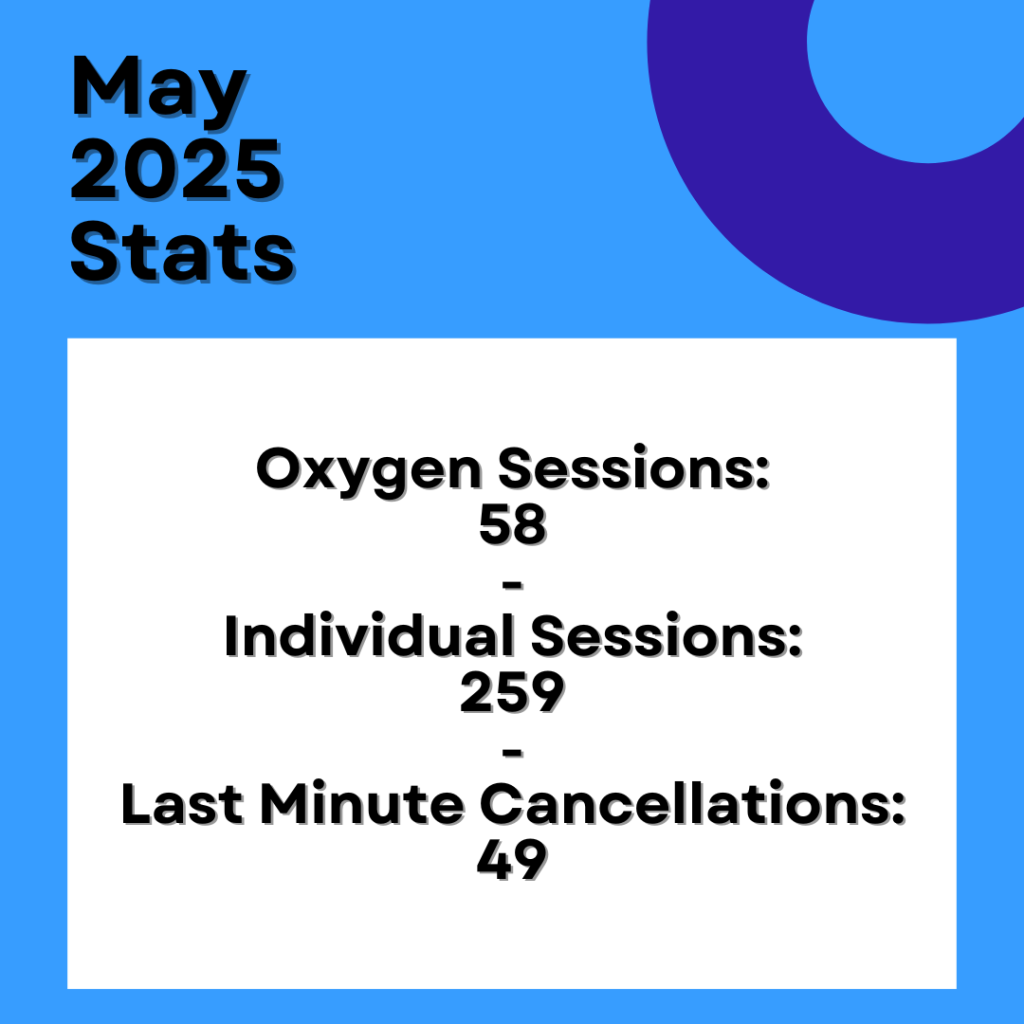 May
2025
Stats

Oxygen Sessions:
58
-
Individual Sessions:
259
-
Last Minute Cancellations:
49